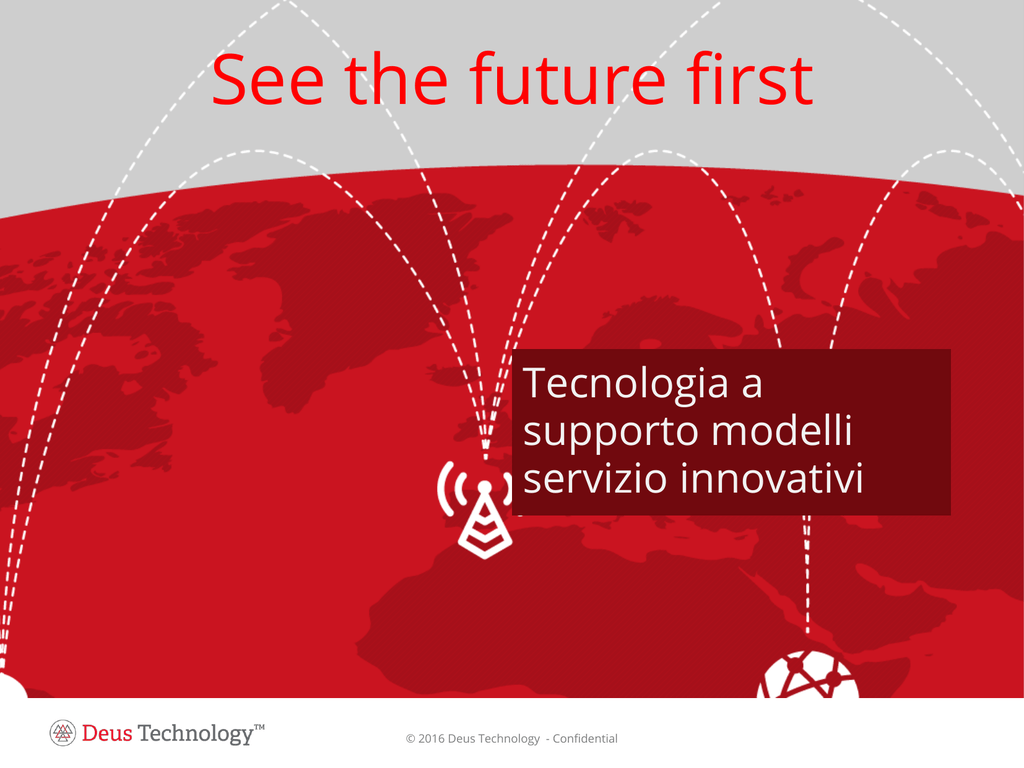 See the future first

Tecnologia a supporto modelli servizio innovativi

Deus Technology™

© 2016 Deus Technology - Confidential